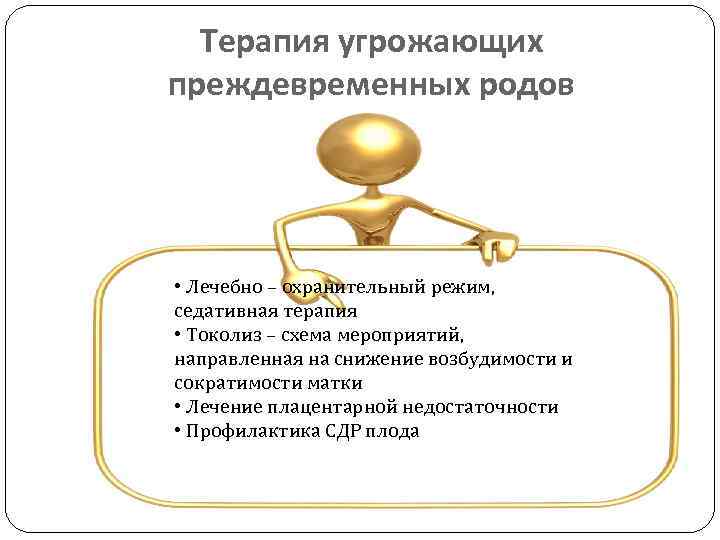 Терапия угрожающих преждевременных родов

• Лечебно – охранительный режим, седативная терапия
• Токолиз – схема мероприятий, направленная на снижение возбудимости и сократимости матки
• Лечение плацентарной недостаточности
• Профилактика СДР плода